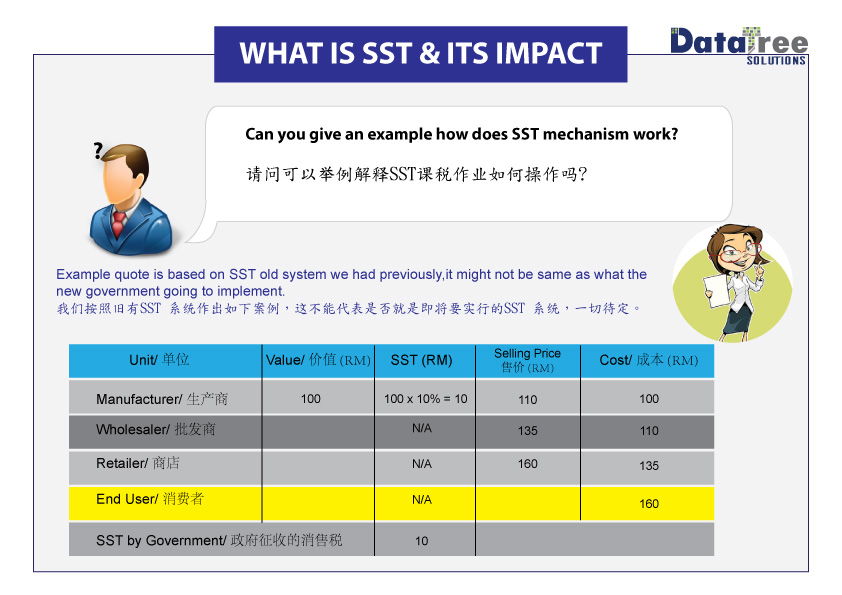 WHAT IS SST & ITS IMPACT

DataTree SOLUTIONS

?

Can you give an example how does SST mechanism work?

请问可以举例解释SST课税作业如何操作吗?

Example quote is based on SST old system we had previously,it might not be same as what the new government going to implement.
我们按照旧有SST 系统作出如下案例，这不能代表是否就是即将要实行的SST 系统，一切待定。

| Unit/ 单位 | Value/ 价值 (RM) | SST (RM) | Selling Price 售价 (RM) | Cost/ 成本 (RM) |
|---|---|---|---|---|
| Manufacturer/ 生产商 | 100 | 100 x 10% = 10 | 110 | 100 |
| Wholesaler/ 批发商 | | N/A | 135 | 110 |
| Retailer/ 商店 | | N/A | 160 | 135 |
| End User/ 消费者 | | N/A | | 160 |
| SST by Government/ 政府征收的消售税 | | 10 | | |